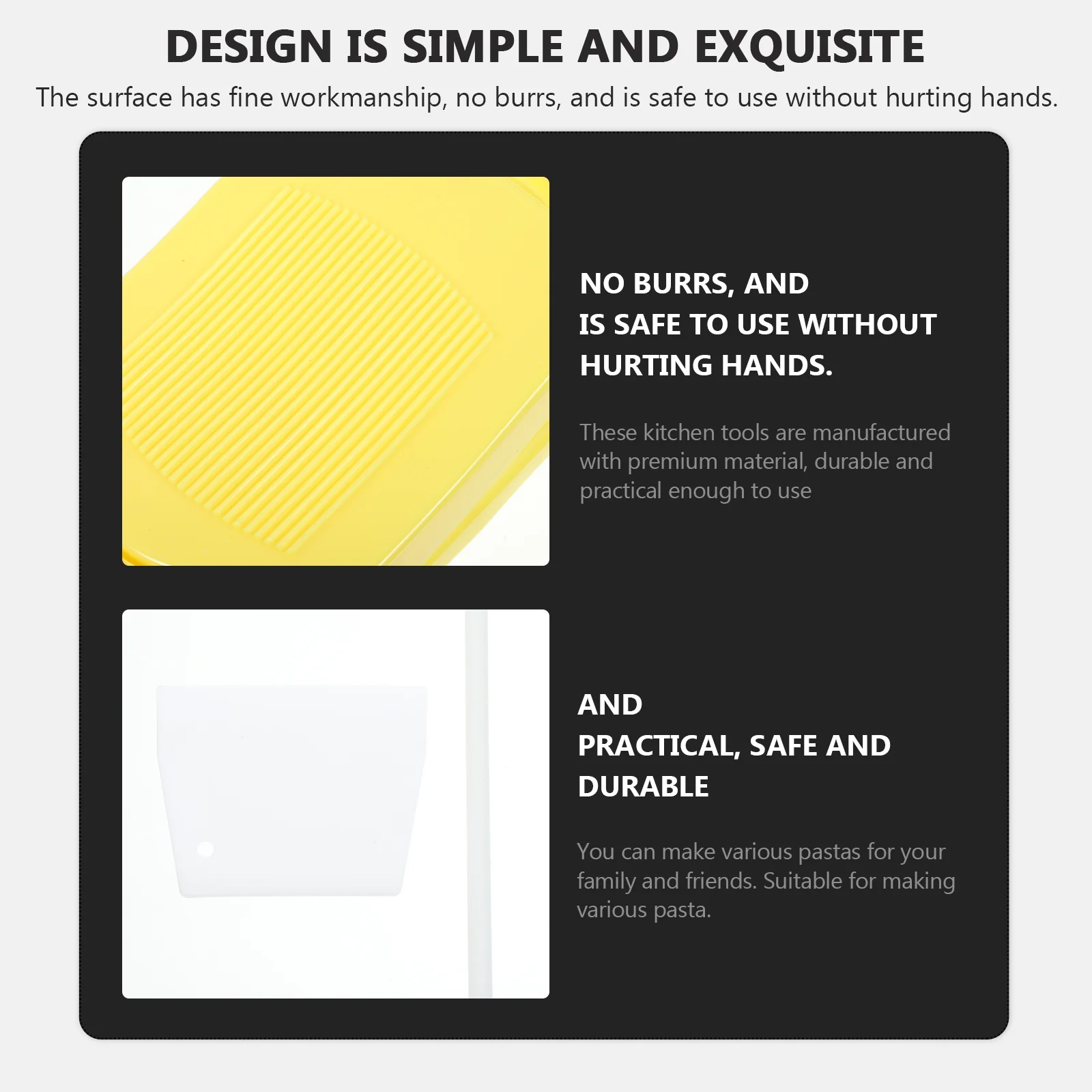 DESIGN IS SIMPLE AND EXQUISITE

The surface has fine workmanship, no burrs, and is safe to use without hurting hands.

NO BURRS, AND
IS SAFE TO USE WITHOUT
HURTING HANDS.

These kitchen tools are manufactured with premium material, durable and practical enough to use

AND
PRACTICAL, SAFE AND
DURABLE

You can make various pastas for your family and friends. Suitable for making various pasta.